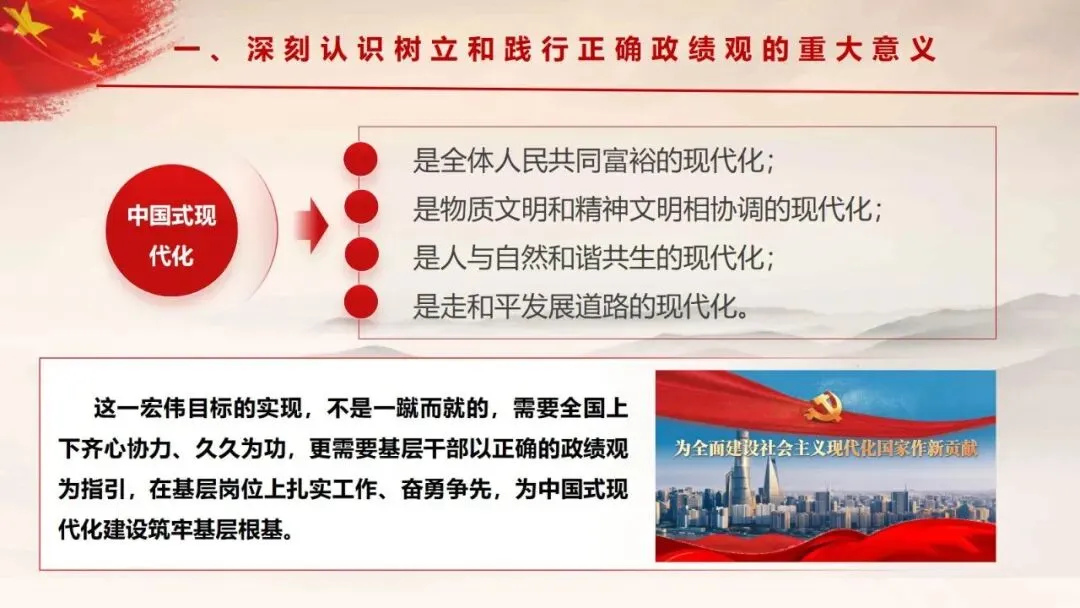 一、深刻认识树立和践行正确政绩观的重大意义

中国式现代化

是全体人民共同富裕的现代化；
是物质文明和精神文明相协调的现代化；
是人与自然和谐共生的现代化；
是走和平发展道路的现代化。

这一宏伟目标的实现，不是一蹴而就的，需要全国上下齐心协力、久久为功，更需要基层干部以正确的政绩观为指引，在基层岗位上扎实工作、奋勇争先，为中国式现代化建设筑牢基层根基。

为全面建设社会主义现代化国家作新贡献